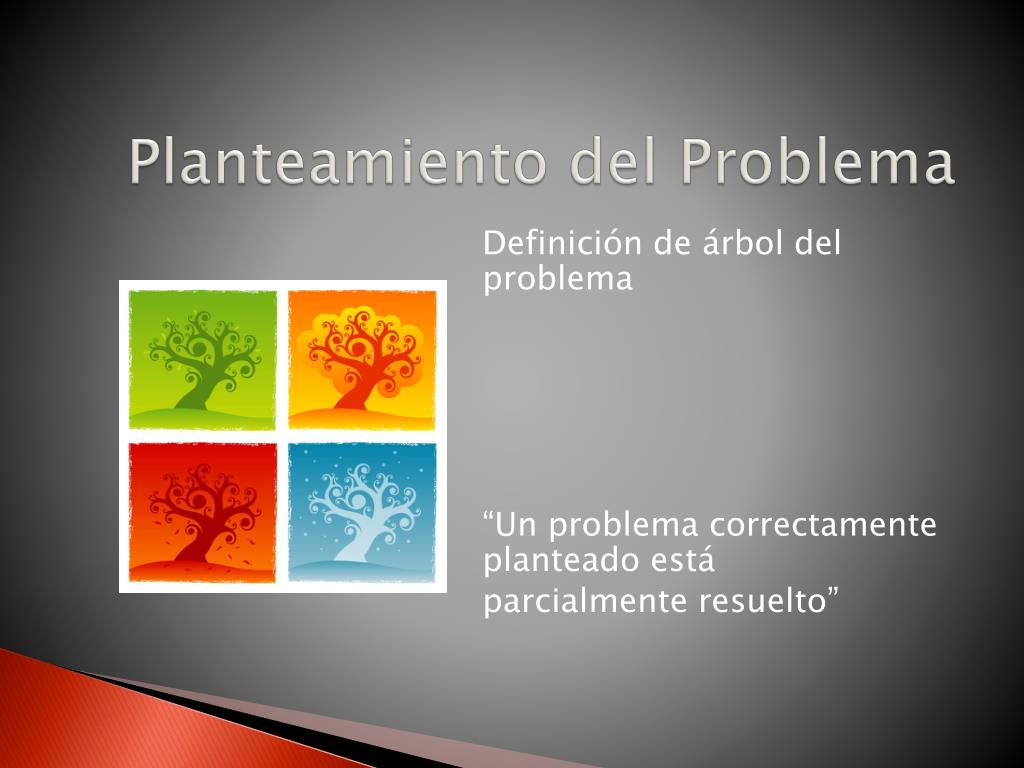 Planteamiento del Problema

Definición de árbol del problema

“Un problema correctamente planteado está parcialmente resuelto”